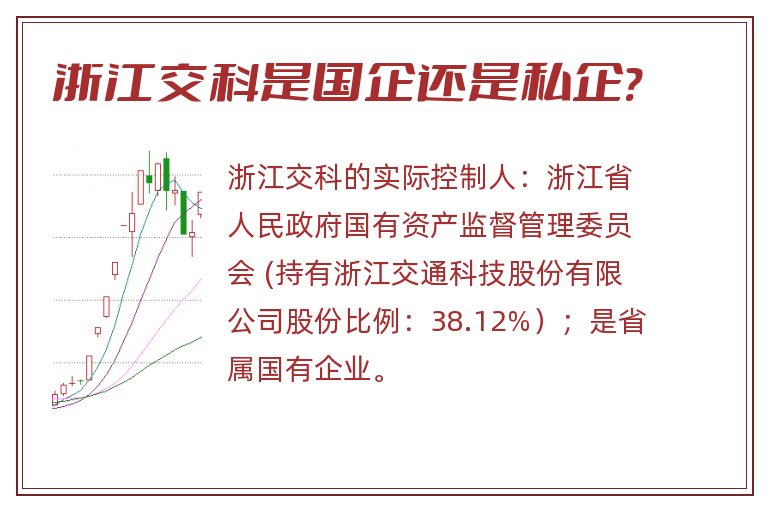 浙江交科是国企还是私企？

浙江交科的实际控制人：浙江省人民政府国有资产监督管理委员会 (持有浙江交通科技股份有限公司股份比例：38.12%）；是省属国有企业。